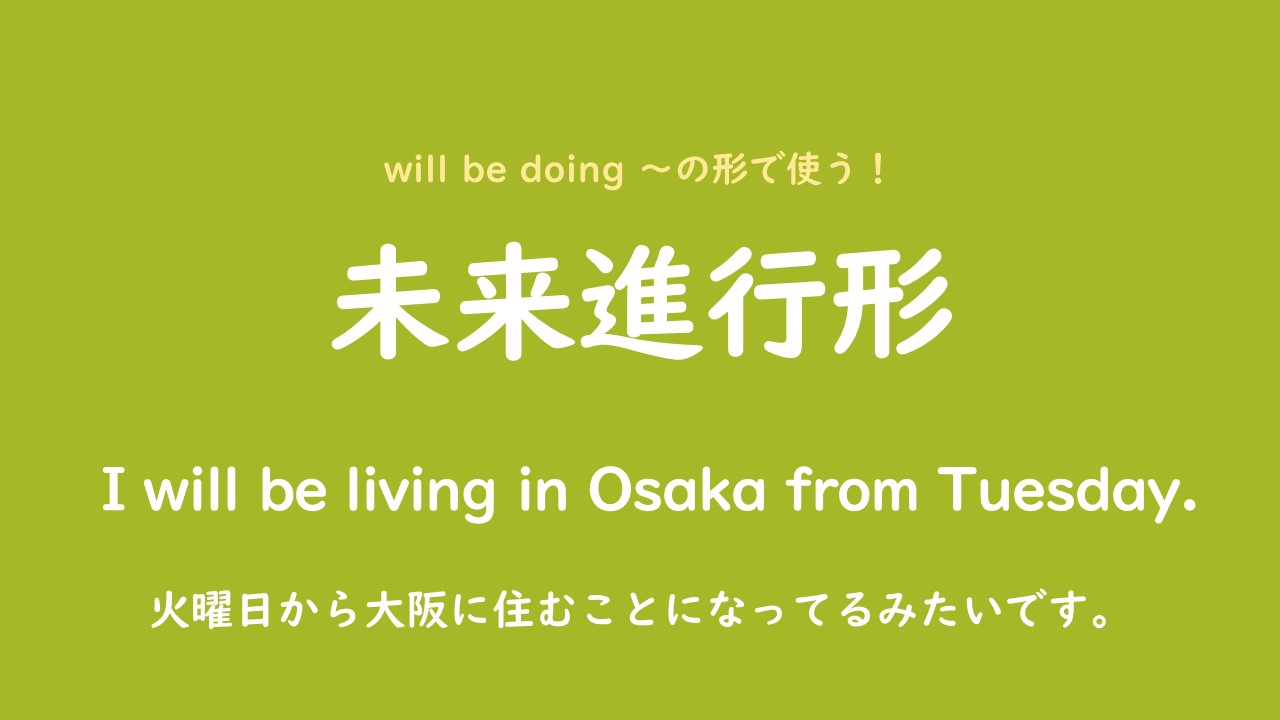 will be doing ～の形で使う！

未来進行形

I will be living in Osaka from Tuesday.

火曜日から大阪に住むことになってるみたいです。